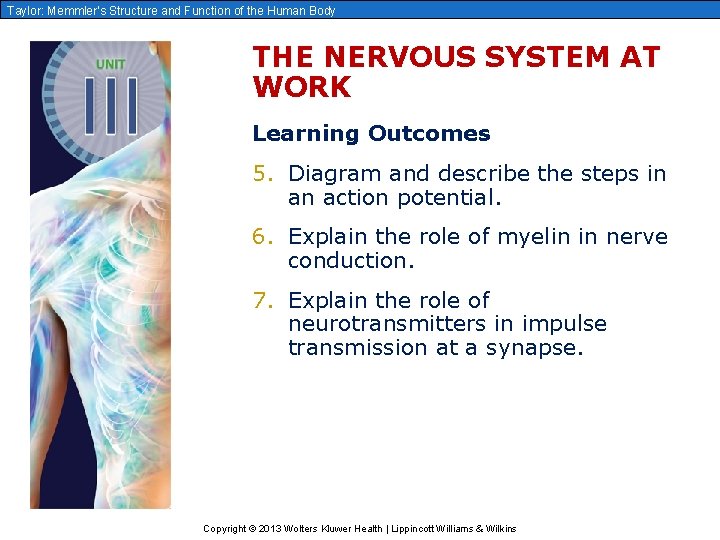 Taylor: Memmler's Structure and Function of the Human Body

UNIT III

THE NERVOUS SYSTEM AT WORK

Learning Outcomes

5. Diagram and describe the steps in an action potential.

6. Explain the role of myelin in nerve conduction.

7. Explain the role of neurotransmitters in impulse transmission at a synapse.

Copyright © 2013 Wolters Kluwer Health | Lippincott Williams & Wilkins